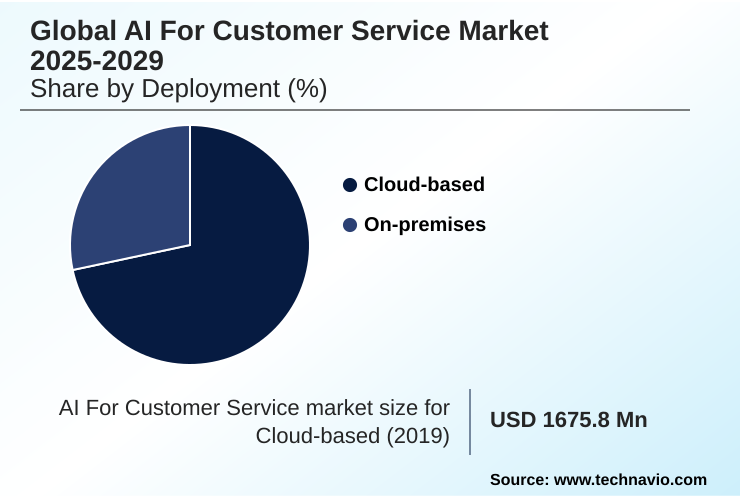 Global AI For Customer Service Market 2025-2029
Share by Deployment (%)

Cloud-based
On-premises

AI For Customer Service market size for Cloud-based (2019)

USD 1675.8 Mn

Source: www.technavio.com